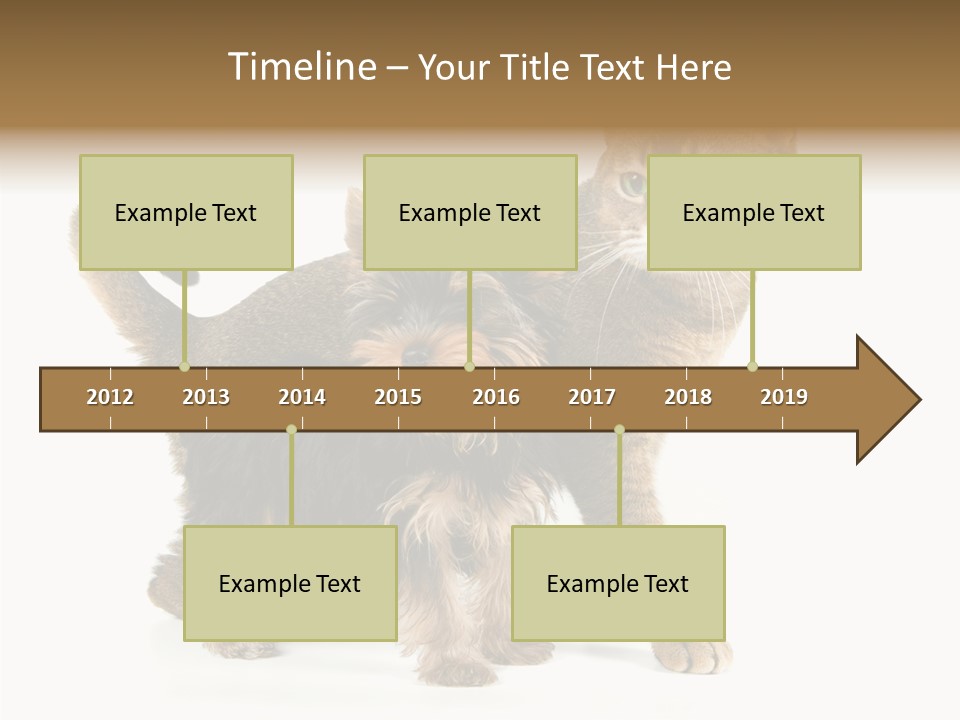 Timeline – Your Title Text Here

Example Text

Example Text

Example Text

2012 2013 2014 2015 2016 2017 2018 2019

Example Text

Example Text